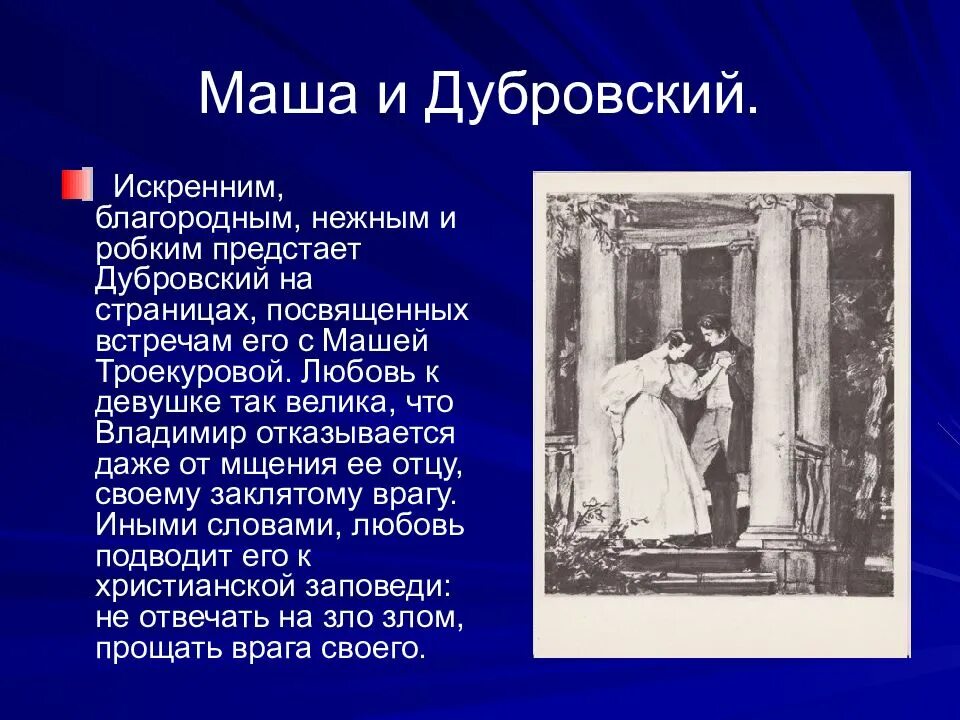 Маша и Дубровский.

Искренним, благородным, нежным и робким предстает Дубровский на страницах, посвященных встречам его с Машей Троекуровой. Любовь к девушке так велика, что Владимир отказывается даже от мщения ее отцу, своему заклятому врагу. Иными словами, любовь подводит его к христианской заповеди: не отвечать на зло злом, прощать врага своего.